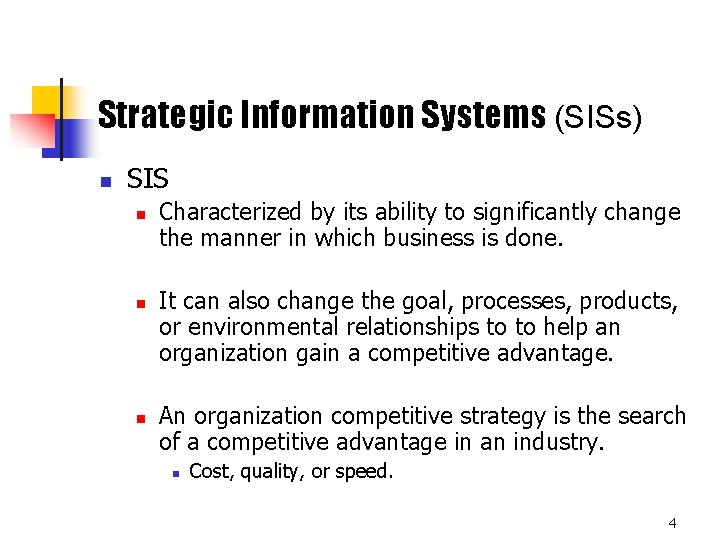 Strategic Information Systems (SISs)

SIS

Characterized by its ability to significantly change the manner in which business is done.

It can also change the goal, processes, products, or environmental relationships to to help an organization gain a competitive advantage.

An organization competitive strategy is the search of a competitive advantage in an industry.

Cost, quality, or speed.

4